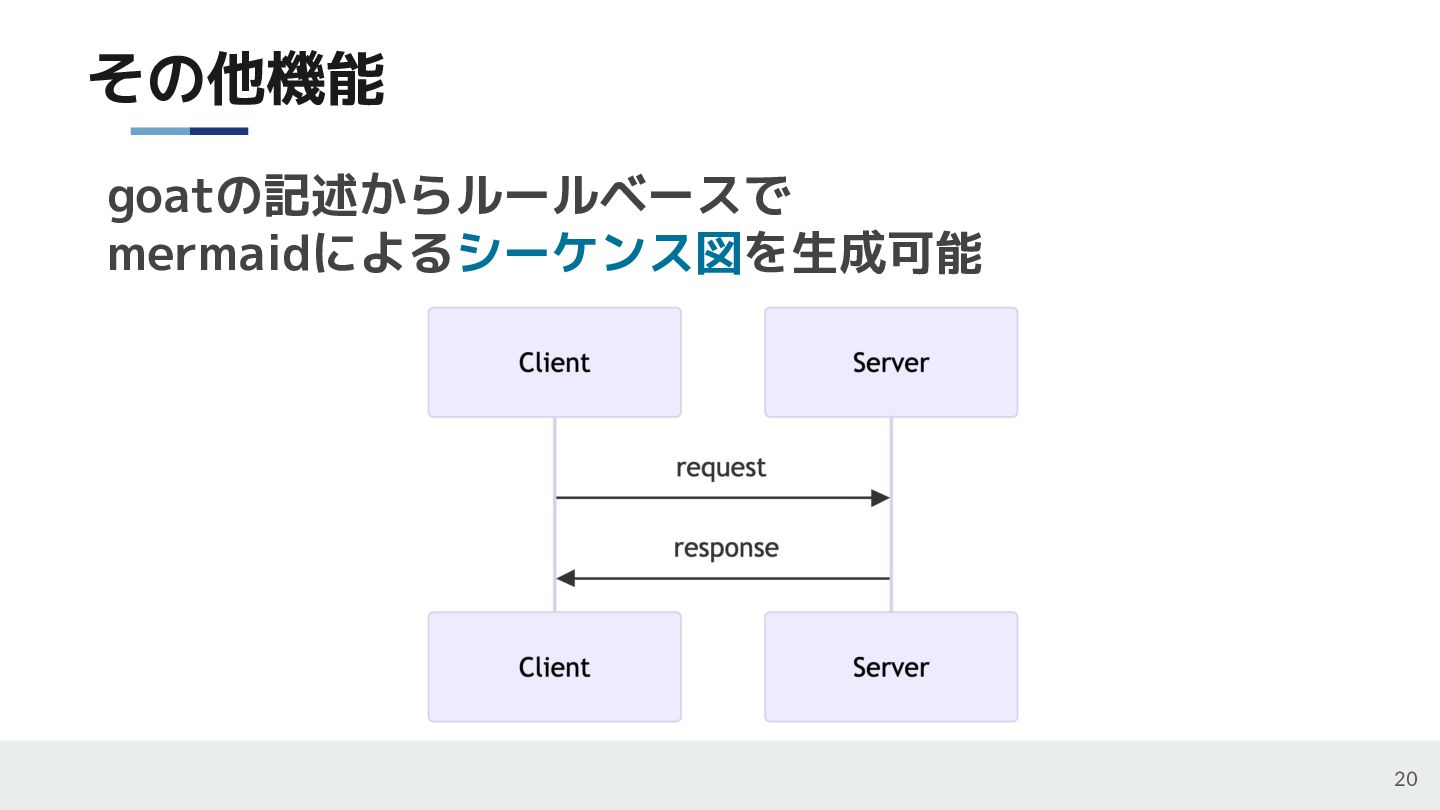 その他機能

goatの記述からルールベースで
mermaidによるシーケンス図を生成可能

Client

Server

request

response

Client

Server

20